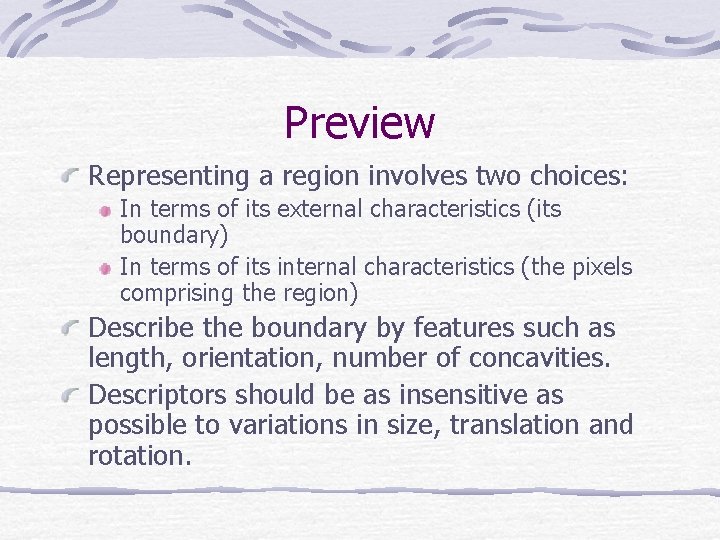 Preview

Representing a region involves two choices:

In terms of its external characteristics (its boundary)

In terms of its internal characteristics (the pixels comprising the region)

Describe the boundary by features such as length, orientation, number of concavities.

Descriptors should be as insensitive as possible to variations in size, translation and rotation.